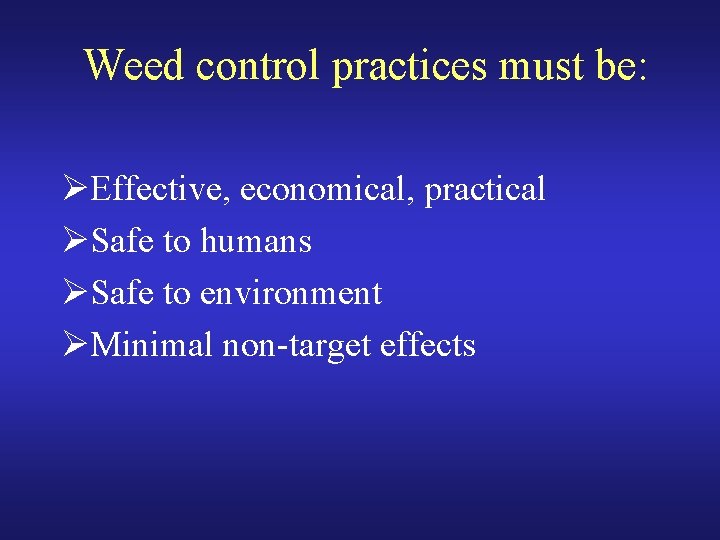 Weed control practices must be:

➢Effective, economical, practical
➢Safe to humans
➢Safe to environment
➢Minimal non-target effects